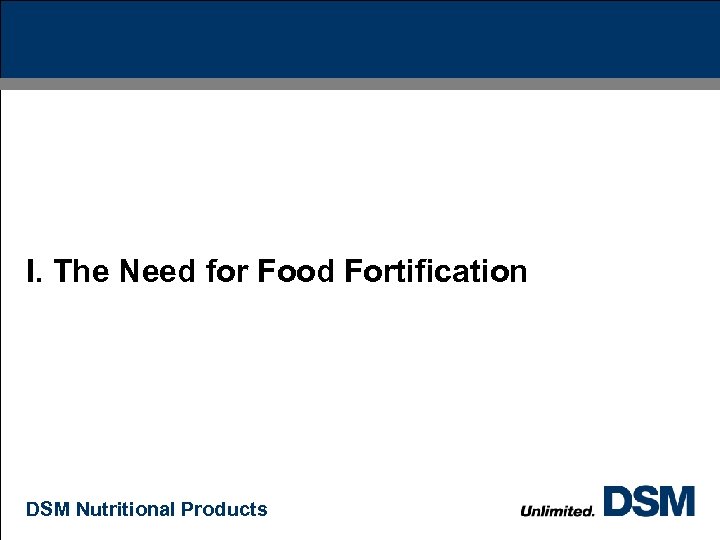 I. The Need for Food Fortification

DSM Nutritional Products

Unlimited. DSM